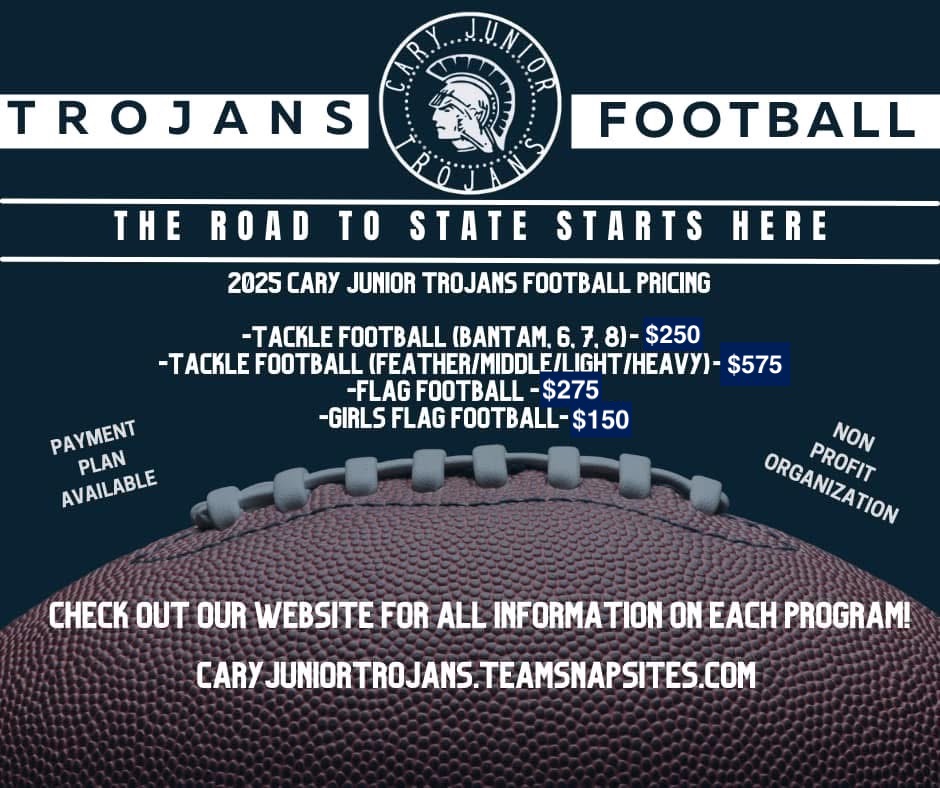 TROJANS

CARY JUNIOR TROJANS

FOOTBALL

THE ROAD TO STATE STARTS HERE

2025 CARY JUNIOR TROJANS FOOTBALL PRICING

-TACKLE FOOTBALL (BANTAM, 6, 7, 8)- $250
-TACKLE FOOTBALL (FEATHER/MIDDLE/LIGHT/HEAVY)- $575
-FLAG FOOTBALL - $275
-GIRLS FLAG FOOTBALL- $150

PAYMENT PLAN AVAILABLE

NON PROFIT ORGANIZATION

CHECK OUT OUR WEBSITE FOR ALL INFORMATION ON EACH PROGRAM!

CARYJUNIORTROJANS.TEAMSNAPSITES.COM